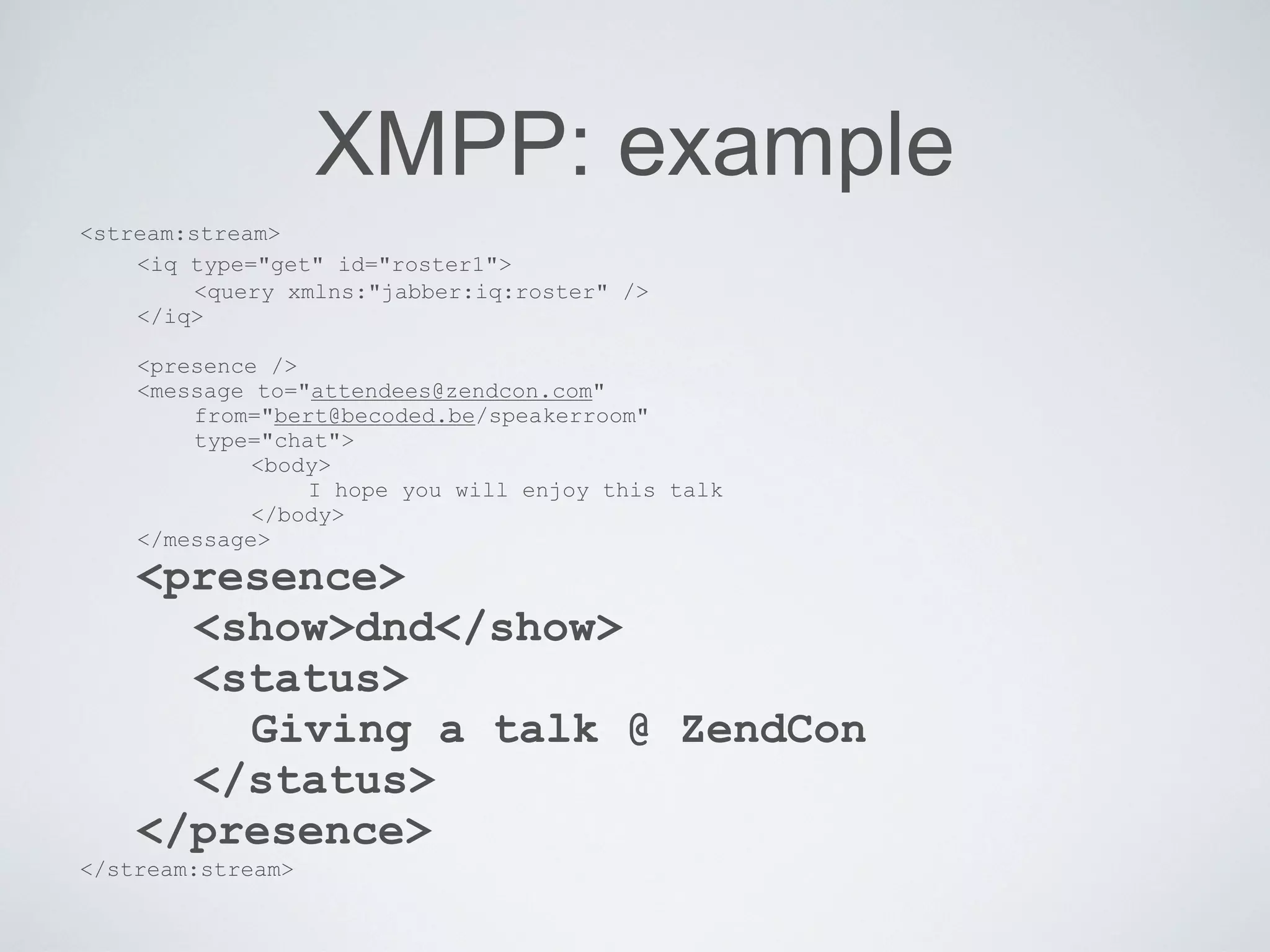 XMPP: example

<stream:stream>
<iq type="get" id="roster1">
<query xmlns:"jabber:iq:roster" />
</iq>

<presence />
<message to="attendees@zendcon.com"
from="bert@becoded.be/speakerroom"
type="chat">
<body>
I hope you will enjoy this talk
</body>
</message>
<presence>
<show>dnd</show>
<status>
Giving a talk @ ZendCon
</status>
</presence>
</stream:stream>